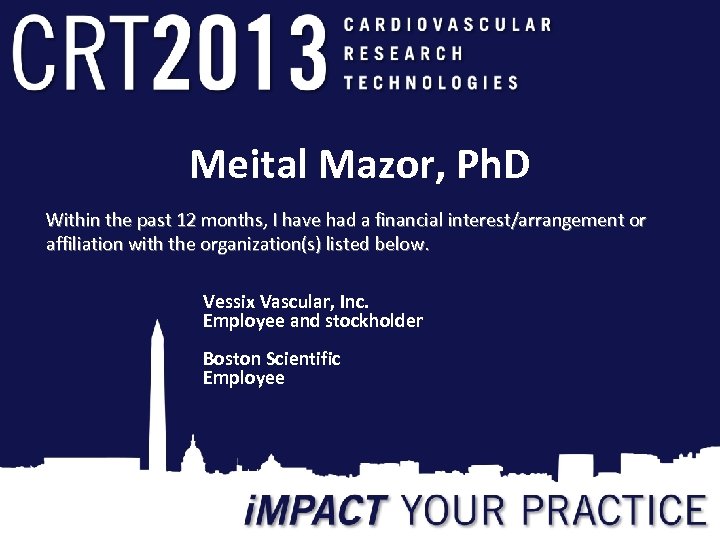 CRT2013 CARDIOVASCULAR RESEARCH TECHNOLOGIES

Meital Mazor, PhD

Within the past 12 months, I have had a financial interest/arrangement or affiliation with the organization(s) listed below.

Vessix Vascular, Inc.
Employee and stockholder

Boston Scientific
Employee

iMPACT YOUR PRACTICE